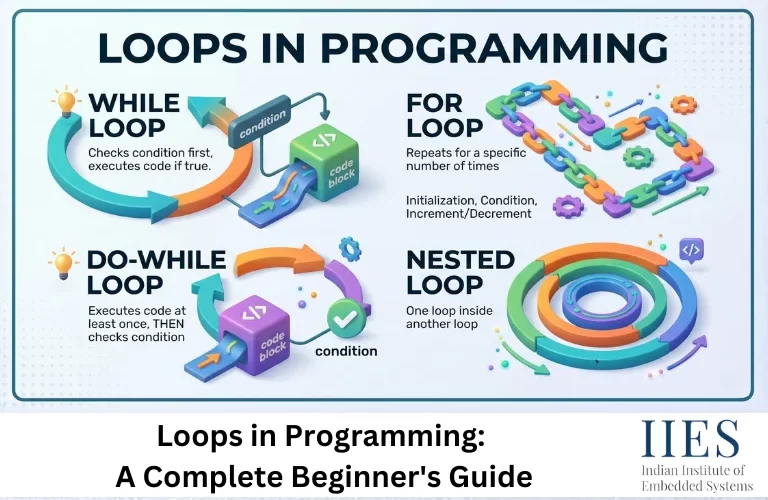 LOOPS IN PROGRAMMING

WHILE LOOP

Checks condition first, executes code if true.

condition

</>

code block

FOR LOOP

Repeats for a specific number of times

Initialization, Condition, Increment/Decrement

DO-WHILE LOOP

Executes code at least once, THEN checks condition

</>

code block

condition

NESTED LOOP

One loop inside another loop

</>

Loops in Programming: A Complete Beginner's Guide

IIES
Indian Institute of Embedded Systems